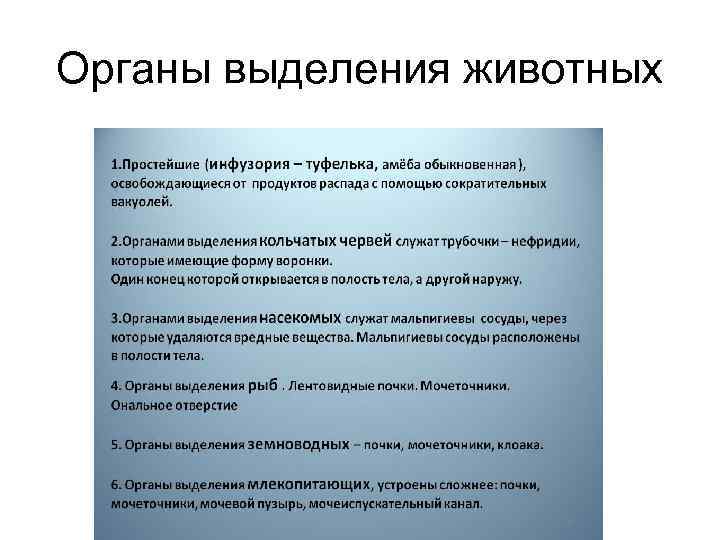 Органы выделения животных

1.Простейшие (инфузория – туфелька, амёба обыкновенная), освобождающиеся от продуктов распада с помощью сократительных вакуолей.

2.Органами выделения кольчатых червей служат трубочки – нефридии, которые имеющие форму воронки.
Один конец которой открывается в полость тела, а другой наружу.

3.Органами выделения насекомых служат мальпигиевы сосуды, через которые удаляются вредные вещества. Мальпигиевы сосуды расположены в полости тела.

4. Органы выделения рыб . Лентовидные почки. Мочеточники.
Ональное отверстие

5. Органы выделения земноводных – почки, мочеточники, клоака.

6. Органы выделения млекопитающих, устроены сложнее: почки, мочеточники, мочевой пузырь, мочеиспускательный канал.